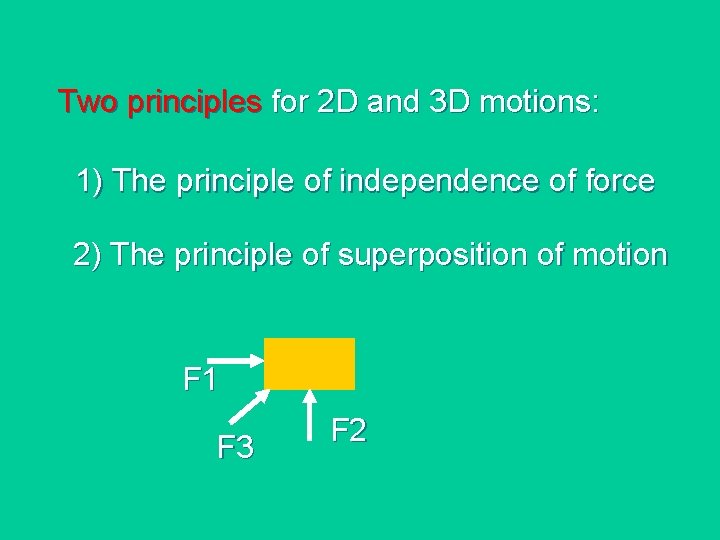 Two principles for 2D and 3D motions:

1) The principle of independence of force

2) The principle of superposition of motion

F1

F3

F2